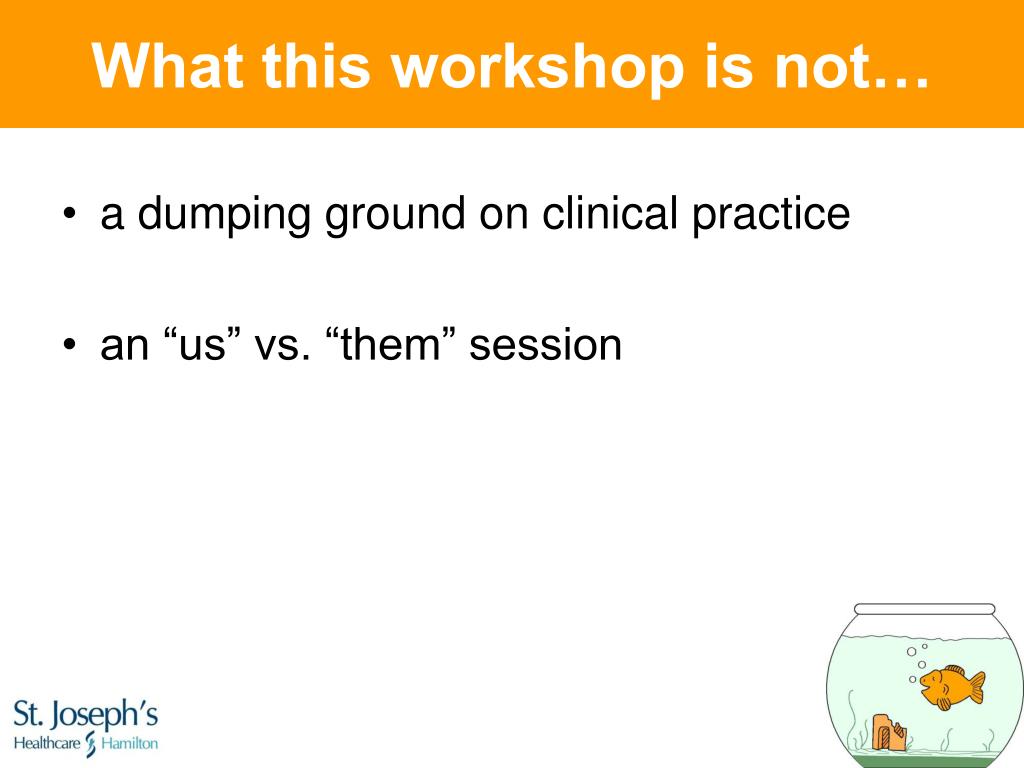 What this workshop is not…

• a dumping ground on clinical practice

• an “us” vs. “them” session

St. Joseph's Healthcare Hamilton